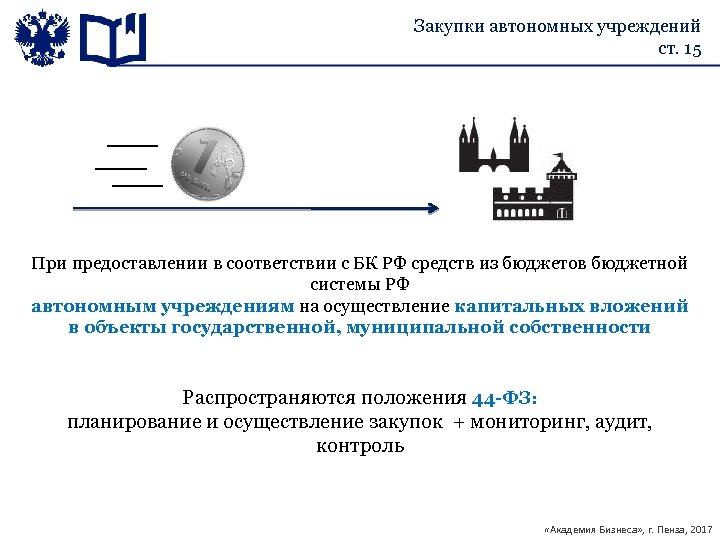 Закупки автономных учреждений
ст. 15

1
РУБЛЬ

При предоставлении в соответствии с БК РФ средств из бюджетов бюджетной системы РФ
автономным учреждениям на осуществление капитальных вложений в объекты государственной, муниципальной собственности

Распространяются положения 44-ФЗ:
планирование и осуществление закупок + мониторинг, аудит, контроль

«Академия Бизнеса», г. Пенза, 2017